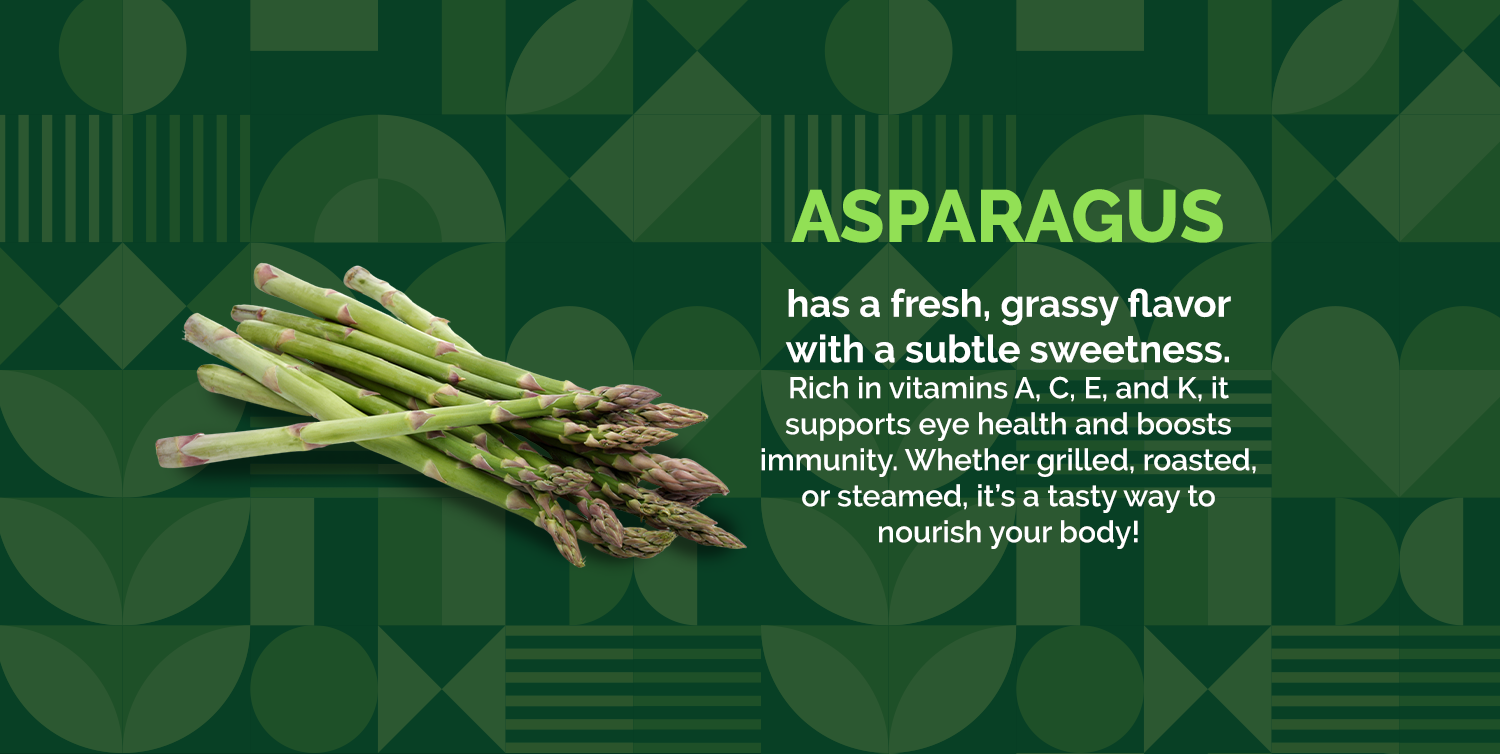 ASPARAGUS

has a fresh, grassy flavor with a subtle sweetness.

Rich in vitamins A, C, E, and K, it supports eye health and boosts immunity. Whether grilled, roasted, or steamed, it's a tasty way to nourish your body!